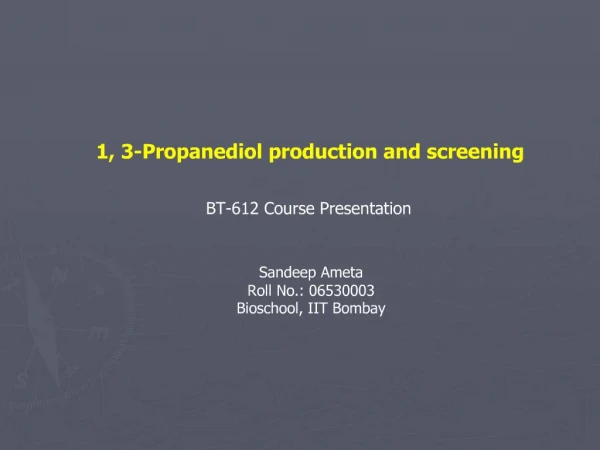 1, 3-Propanediol production and screening

BT-612 Course Presentation

Sandeep Ameta
Roll No.: 06530003
Bioschool, IIT Bombay